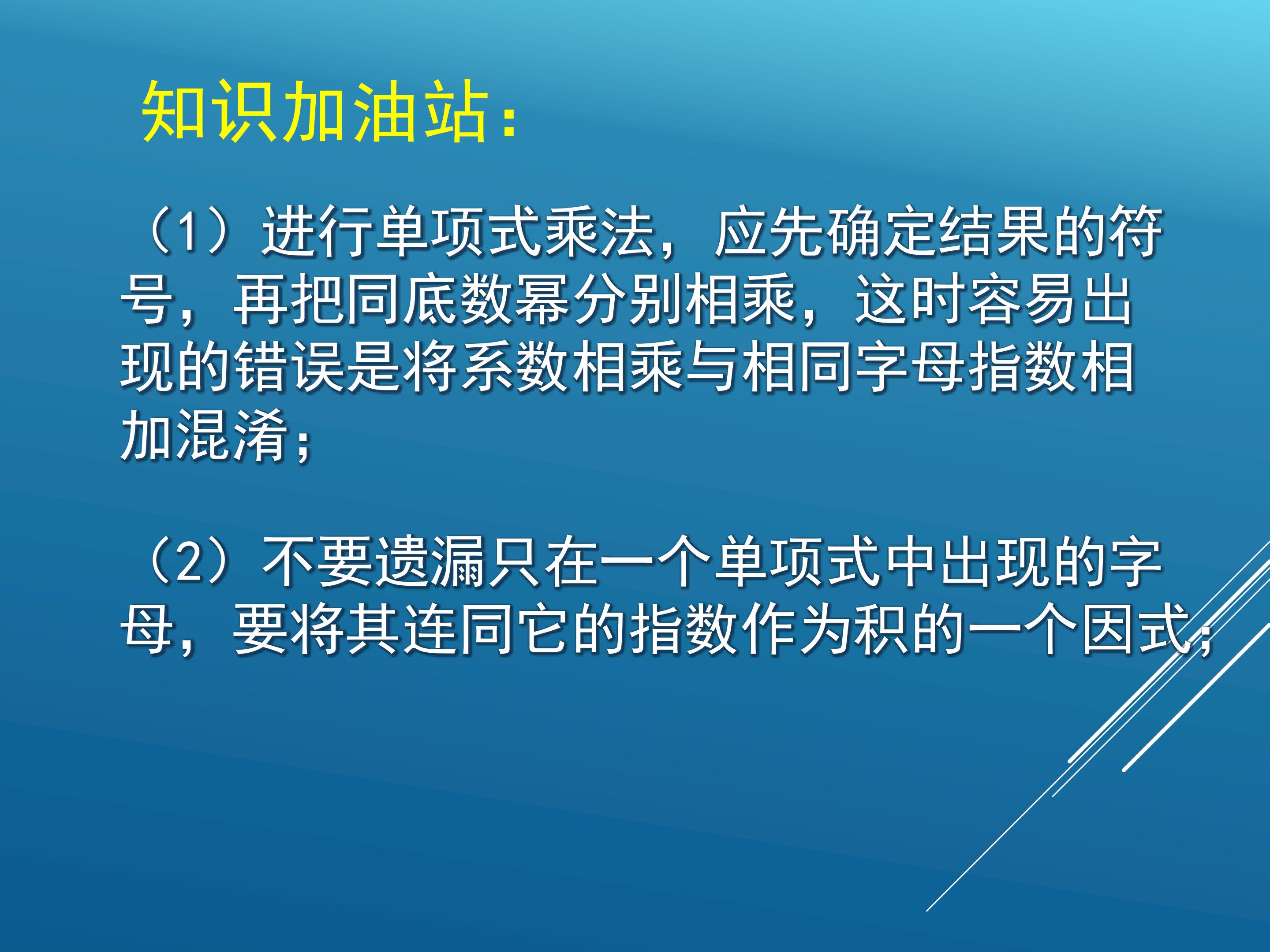 知识加油站：

（1）进行单项式乘法，应先确定结果的符号，再把同底数幂分别相乘，这时容易出现的错误是将系数相乘与相同字母指数相加混淆；

（2）不要遗漏只在一个单项式中出现的字母，要将其连同它的指数作为积的一个因式；